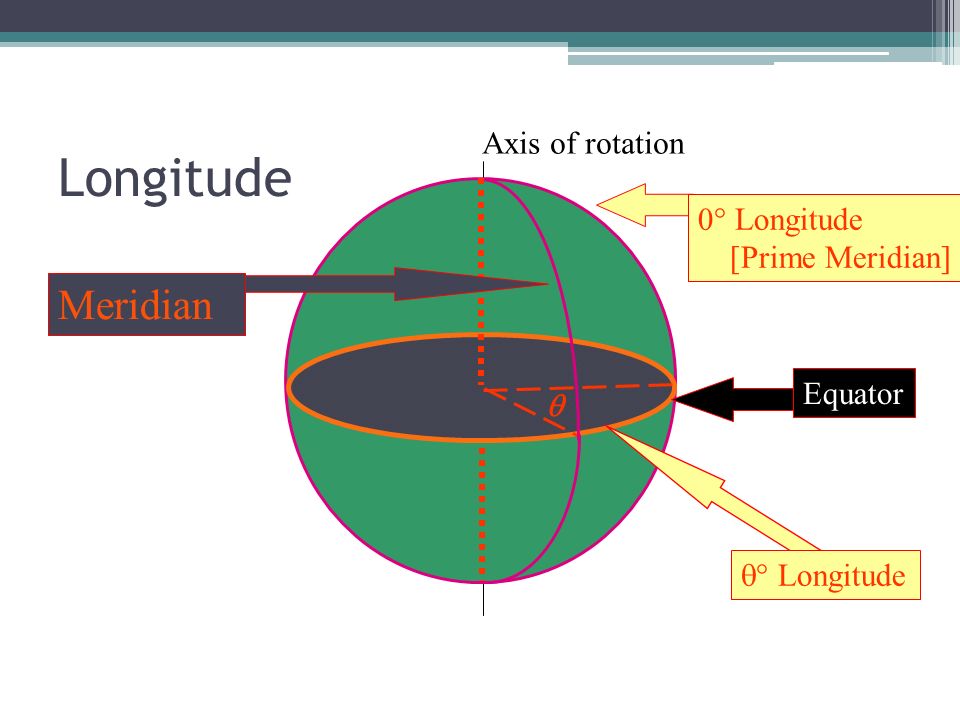 Longitude

Axis of rotation

0° Longitude
[Prime Meridian]

Meridian

Equator

$\theta$

θ° Longitude